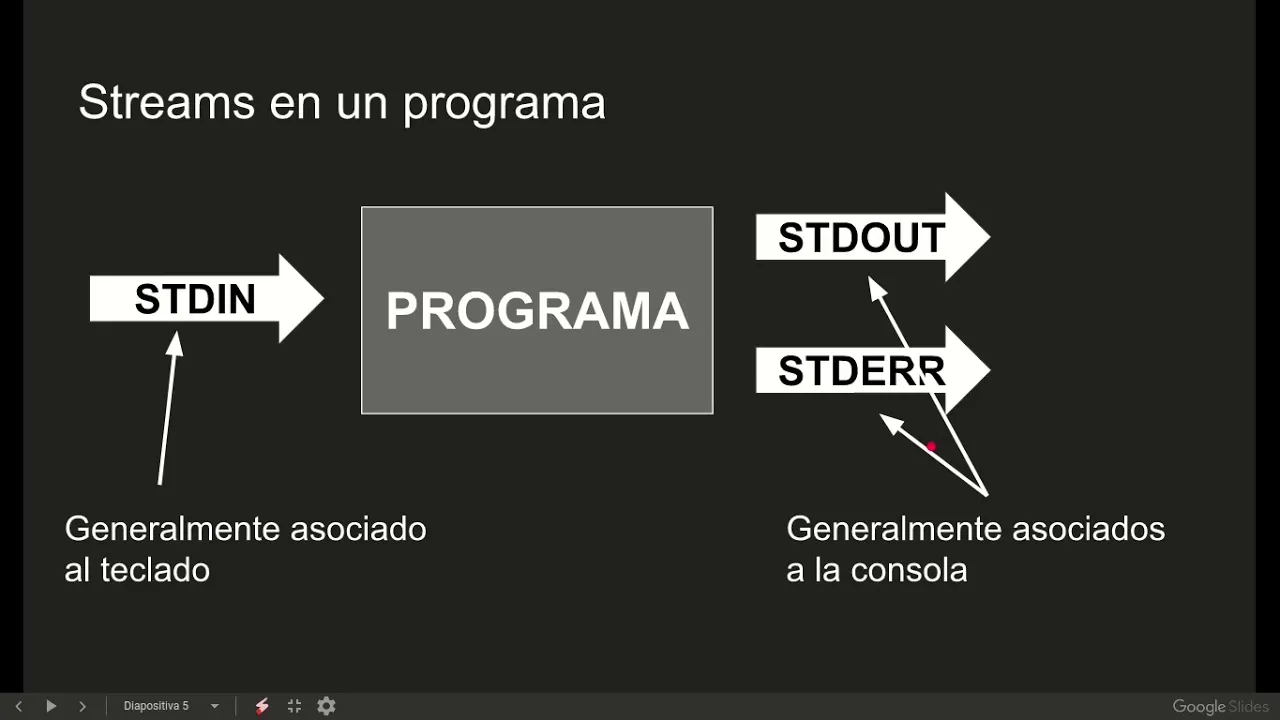 Streams en un programa

STDIN

PROGRAMA

STDOUT

STDERR

Generalmente asociado al teclado

Generalmente asociados a la consola

Diapositiva 5

Google Slides